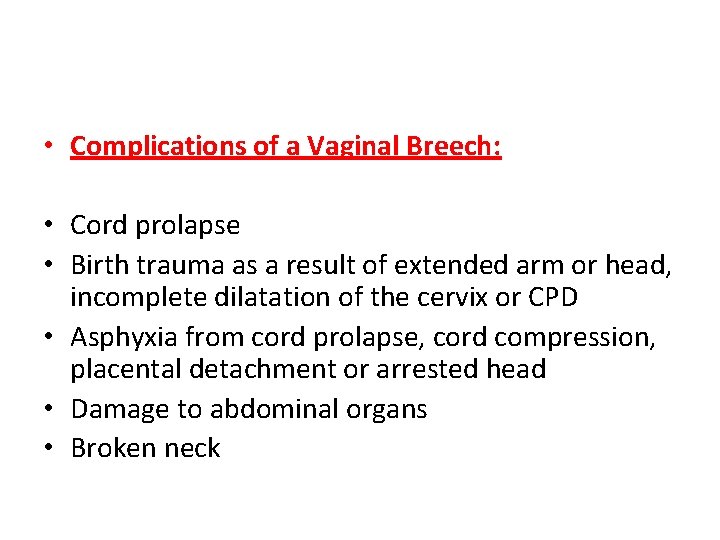 • Complications of a Vaginal Breech:

• Cord prolapse
• Birth trauma as a result of extended arm or head, incomplete dilatation of the cervix or CPD
• Asphyxia from cord prolapse, cord compression, placental detachment or arrested head
• Damage to abdominal organs
• Broken neck